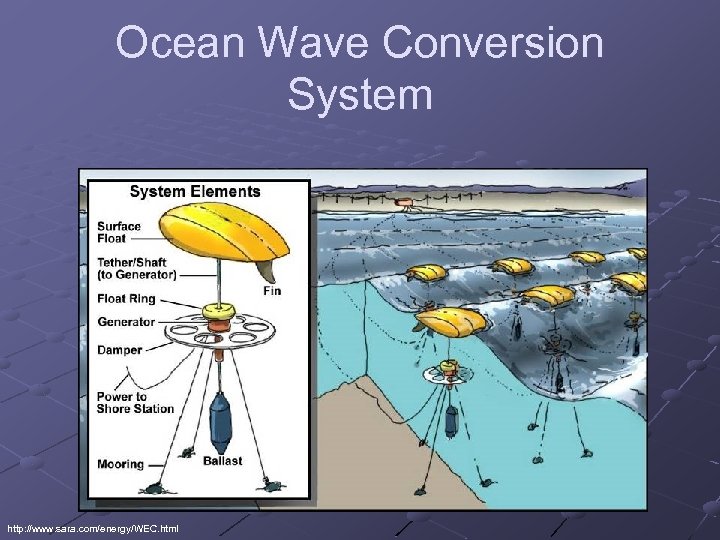 Ocean Wave Conversion System

System Elements

Surface Float

Tether/Shaft (to Generator)

Fin

Float Ring

Generator

Damper

Power to Shore Station

Mooring

Ballast

http://www.sara.com/energy/WEC.html